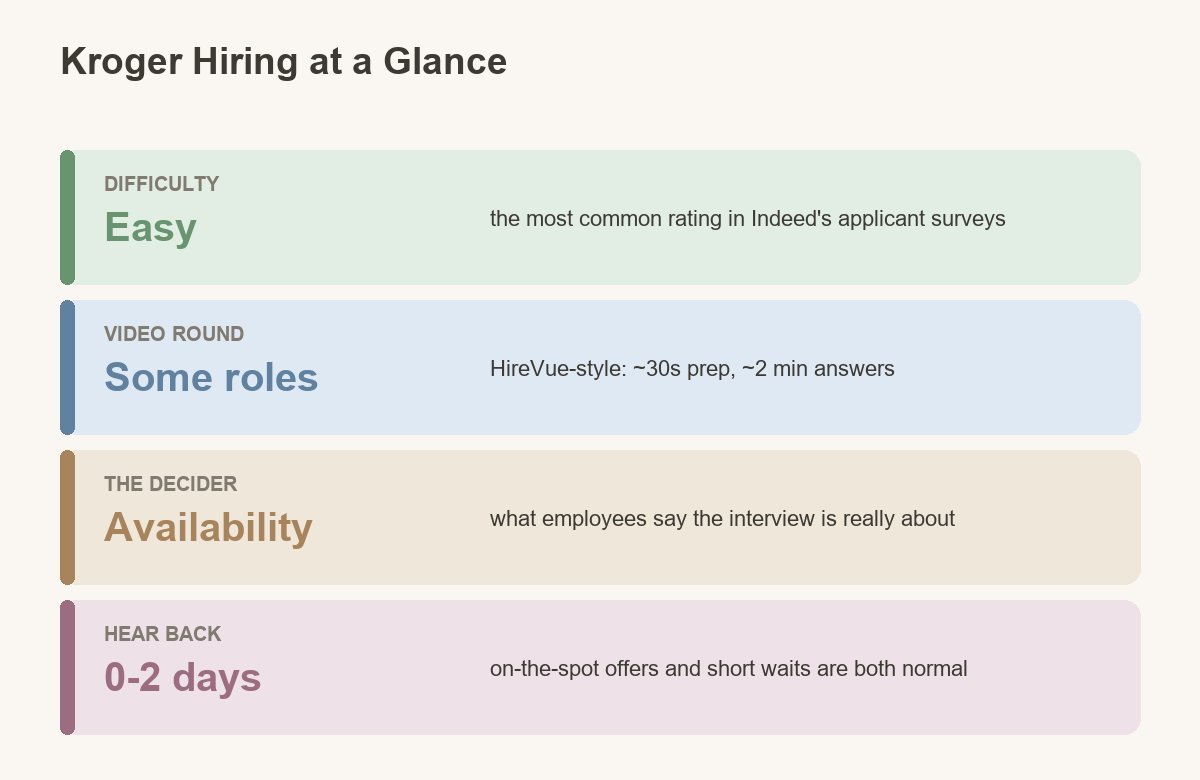 Kroger Hiring at a Glance

DIFFICULTY
Easy
the most common rating in Indeed's applicant surveys

VIDEO ROUND
Some roles
HireVue-style: ~30s prep, ~2 min answers

THE DECIDER
Availability
what employees say the interview is really about

HEAR BACK
0-2 days
on-the-spot offers and short waits are both normal